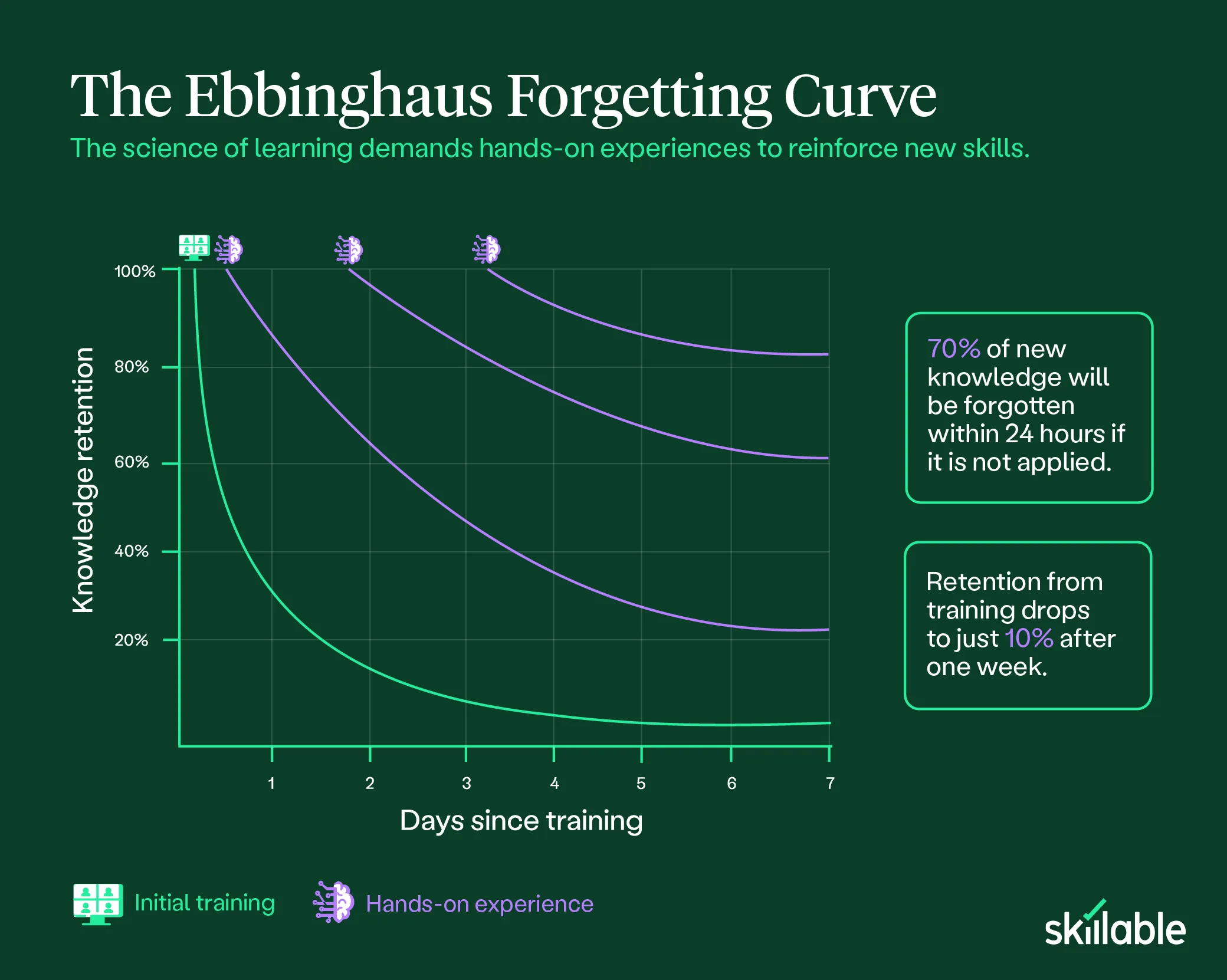 The Ebbinghaus Forgetting Curve

The science of learning demands hands-on experiences to reinforce new skills.

Knowledge retention

100%
80%
60%
40%
20%

1 2 3 4 5 6 7

Days since training

70% of new knowledge will be forgotten within 24 hours if it is not applied.

Retention from training drops to just 10% after one week.

Initial training

Hands-on experience

skillable